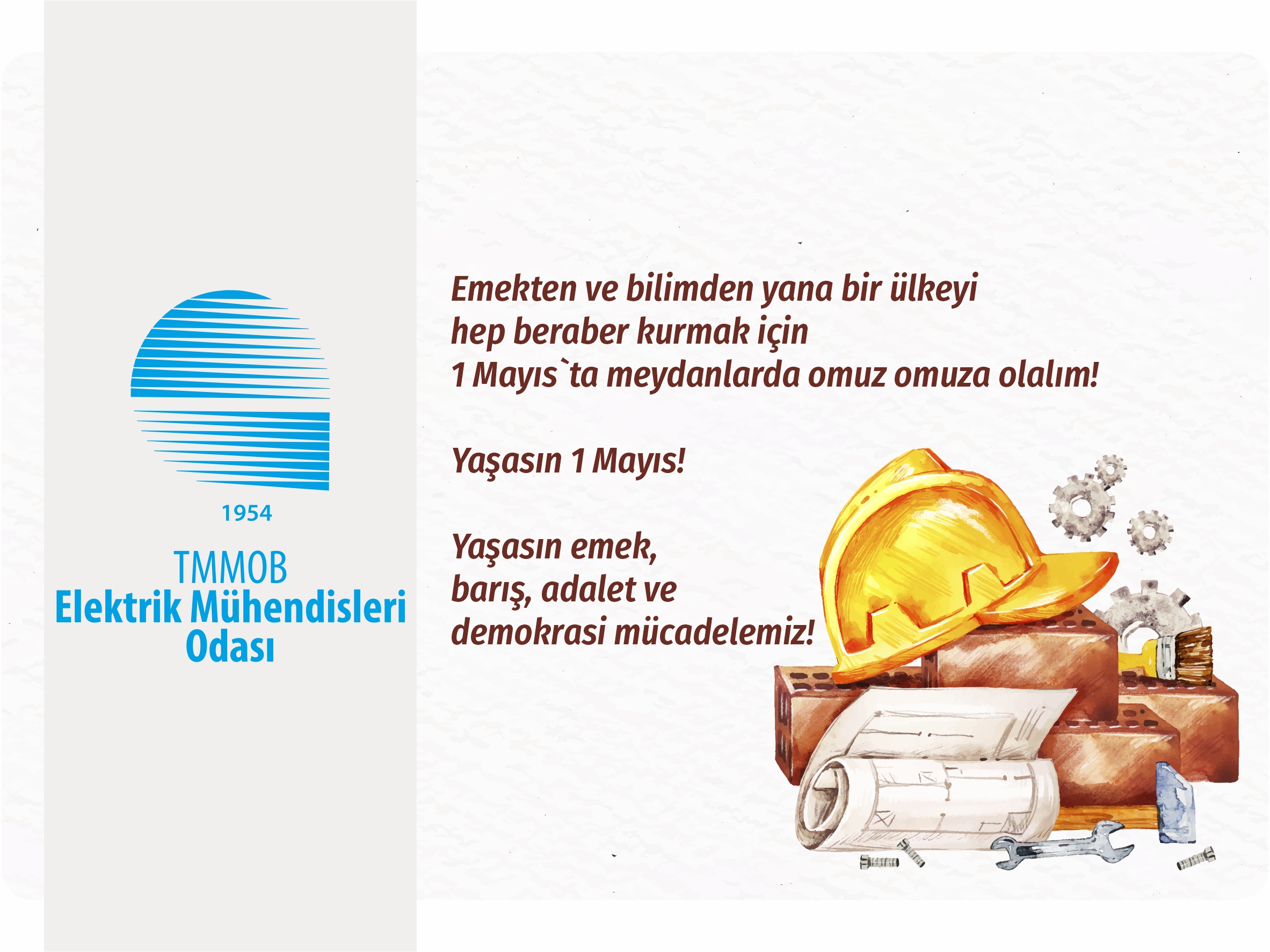 1954

TMMOB
Elektrik Mühendisleri
Odası

Emekten ve bilimden yana bir ülkeyi hep beraber kurmak için 1 Mayıs`ta meydanlarda omuz omuza olalım!

Yaşasın 1 Mayıs!

Yaşasın emek, barış, adalet ve demokrasi mücadelemiz!